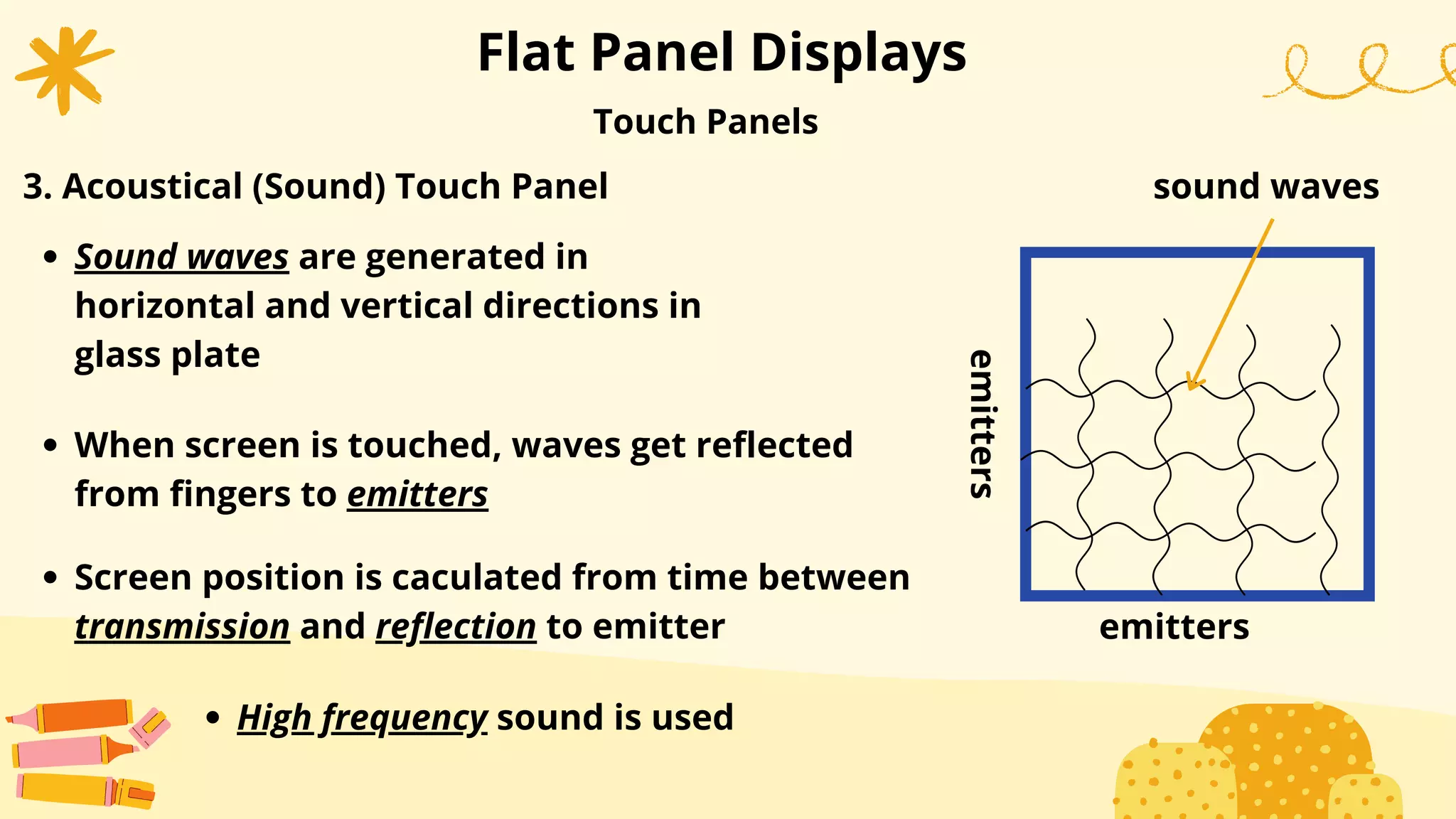 Flat Panel Displays

Touch Panels

3. Acoustical (Sound) Touch Panel

• Sound waves are generated in horizontal and vertical directions in glass plate

• When screen is touched, waves get reflected from fingers to emitters

• Screen position is caculated from time between transmission and reflection to emitter

• High frequency sound is used

sound waves

emitters

emitters